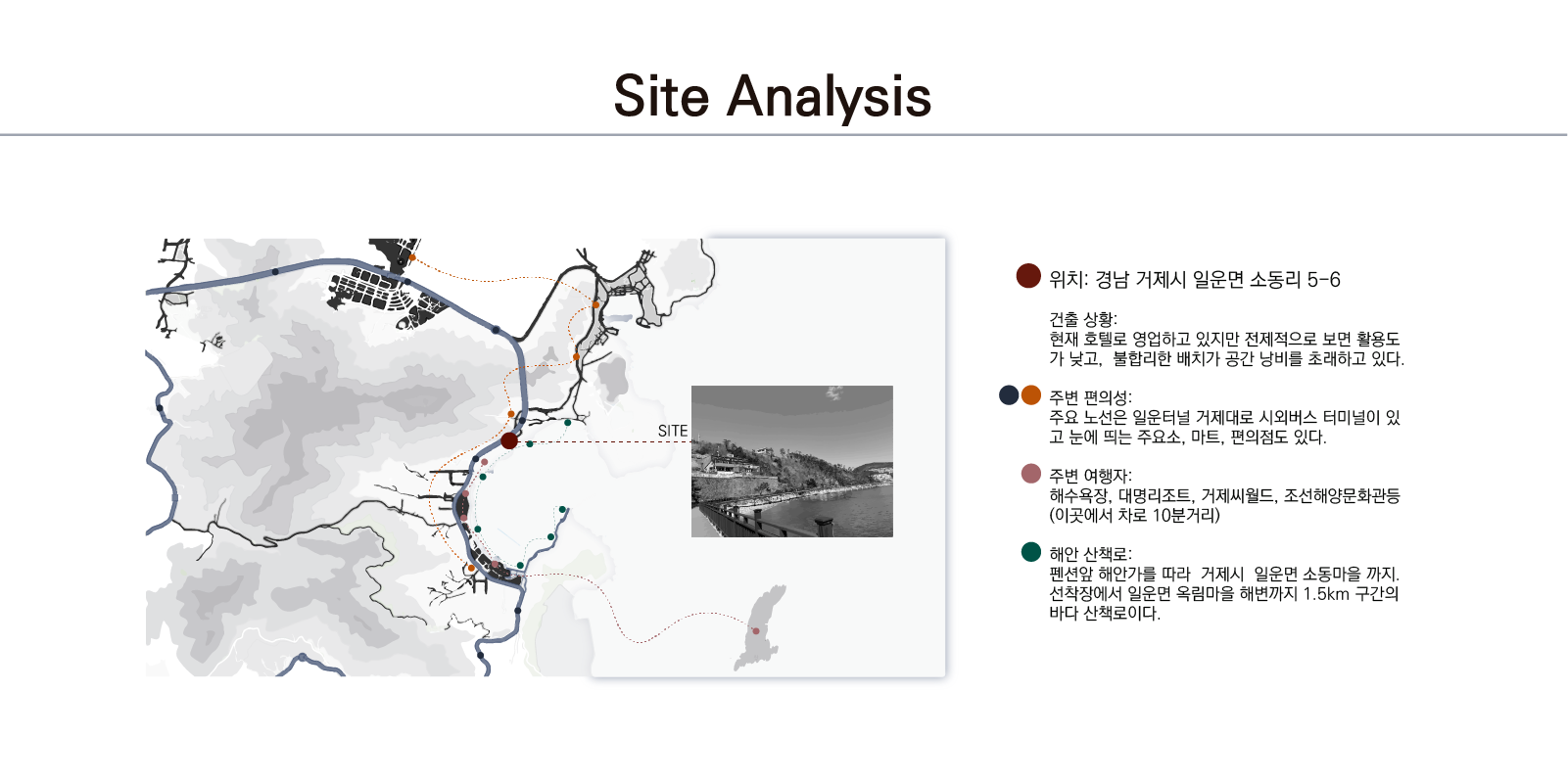 Site Analysis

SITE

위치: 경남 거제시 일운면 소동리 5-6

건출 상황:
현재 호텔로 영업하고 있지만 전제적으로 보면 활용도가 낮고, 불합리한 배치가 공간 낭비를 초래하고 있다.

주변 편의성:
주요 노선은 일운터널 거제대로 시외버스 터미널이 있고 눈에 띄는 주요소, 마트, 편의점도 있다.

주변 여행자:
해수욕장, 대명리조트, 거제씨월드, 조선해양문화관등 (이곳에서 차로 10분거리)

해안 산책로:
펜션앞 해안가를 따라 거제시 일운면 소동마을 까지. 선착장에서 일운면 옥림마을 해변까지 1.5km 구간의 바다 산책로이다.